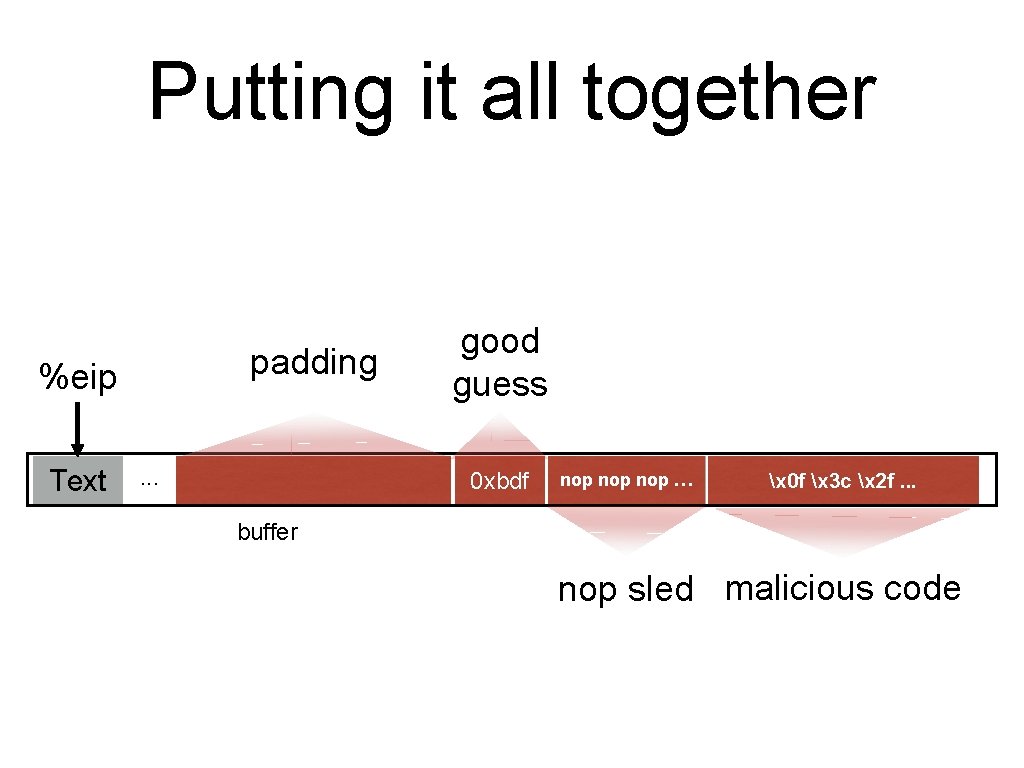 Putting it all together

%eip

padding

good guess

Text

...

0xbdf

nop nop nop …

\x0f \x3c \x2f ...

buffer

nop sled

malicious code